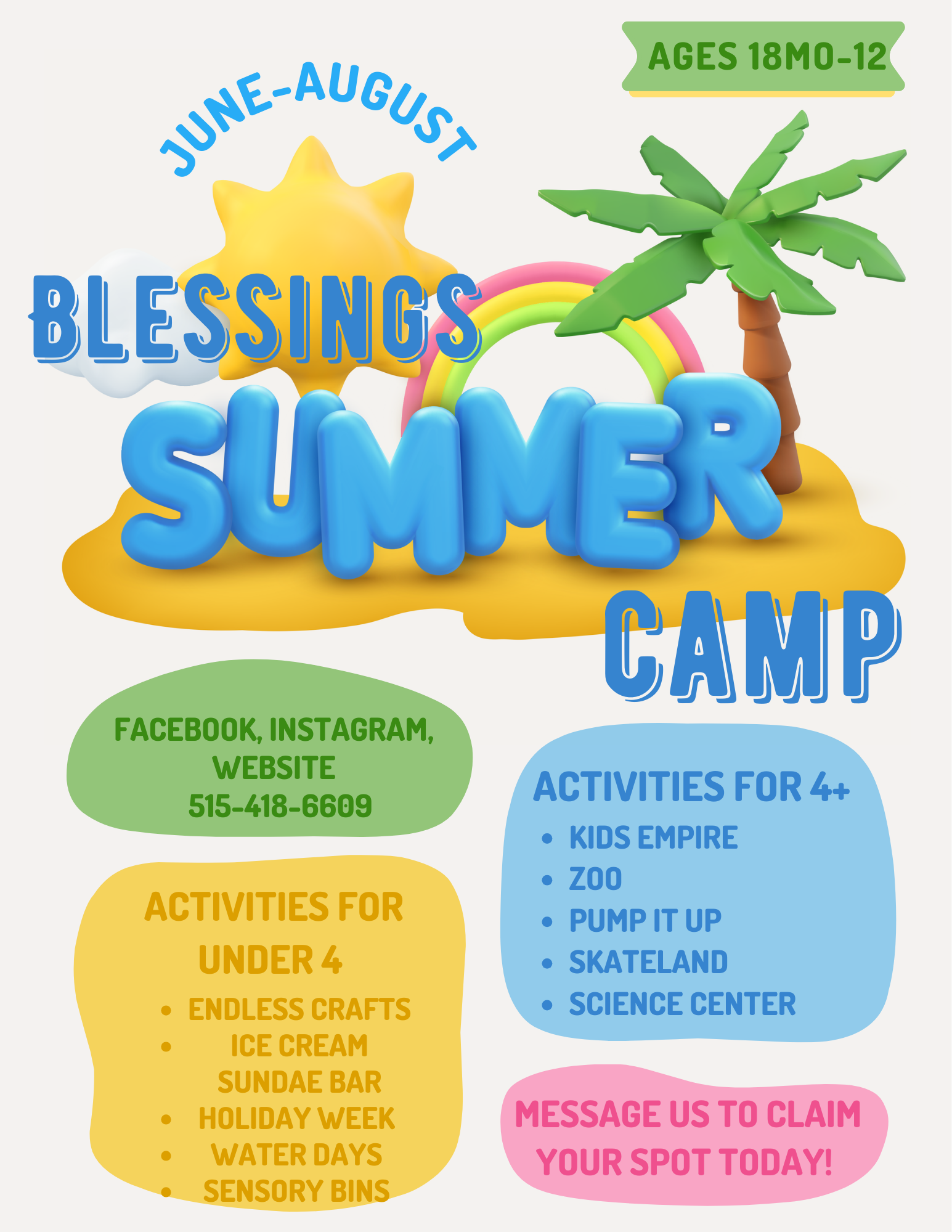 AGES 18MO-12

JUNE-AUGUST

BLESSINGS

SUMMER

CAMP

FACEBOOK, INSTAGRAM, WEBSITE
515-418-6609

ACTIVITIES FOR UNDER 4

- ENDLESS CRAFTS
- ICE CREAM SUNDAE BAR
- HOLIDAY WEEK
- WATER DAYS
- SENSORY BINS

ACTIVITIES FOR 4+

- KIDS EMPIRE
- ZOO
- PUMP IT UP
- SKATELAND
- SCIENCE CENTER

MESSAGE US TO CLAIM YOUR SPOT TODAY!